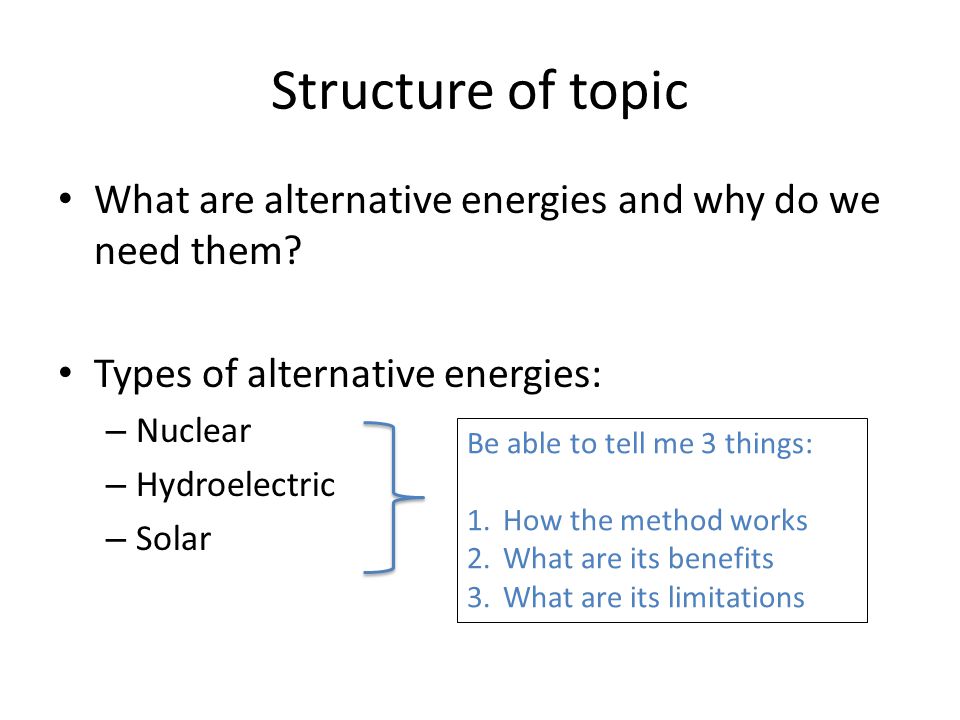 Structure of topic

• What are alternative energies and why do we need them?

• Types of alternative energies:
– Nuclear
– Hydroelectric
– Solar

Be able to tell me 3 things:

1. How the method works
2. What are its benefits
3. What are its limitations